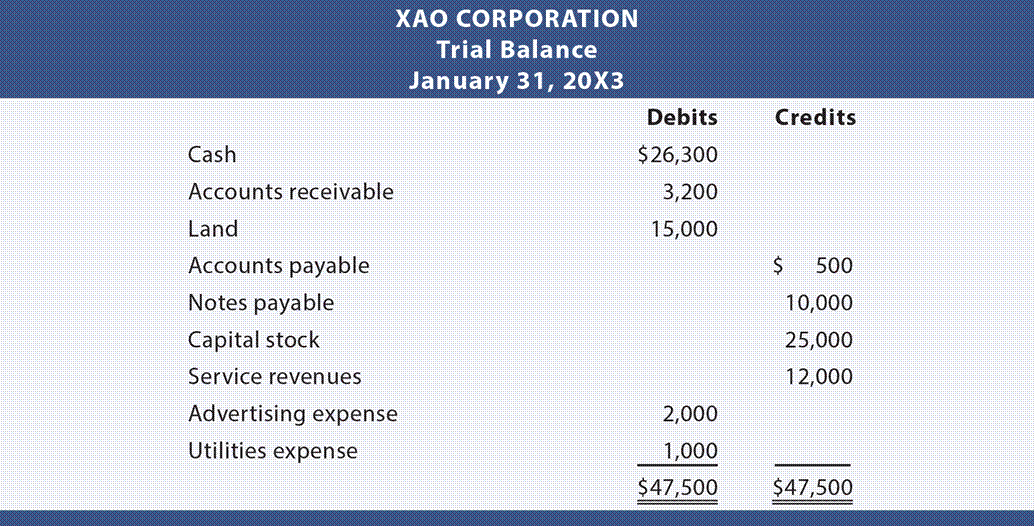 XAO CORPORATION
Trial Balance
January 31, 20X3

| | Debits | Credits |
|---|---|---|
| Cash | \$26,300 | |
| Accounts receivable | 3,200 | |
| Land | 15,000 | |
| Accounts payable | | \$ 500 |
| Notes payable | | 10,000 |
| Capital stock | | 25,000 |
| Service revenues | | 12,000 |
| Advertising expense | 2,000 | |
| Utilities expense | 1,000 | |
| | \$47,500 | \$47,500 |